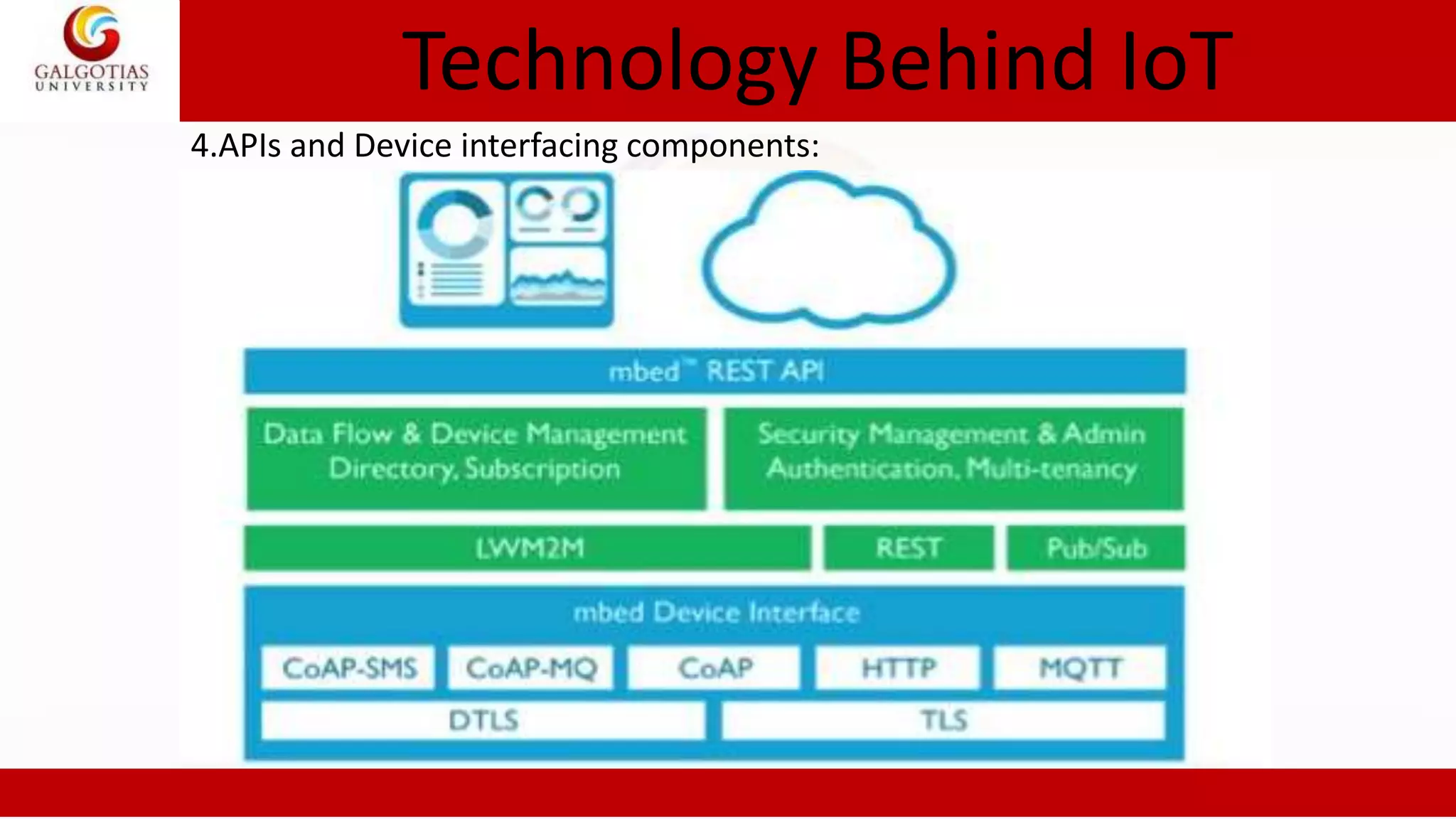 GALGOTIAS UNIVERSITY

Technology Behind IoT

4.APIs and Device interfacing components:

mbed™ REST API

Data Flow & Device Management Directory, Subscription

Security Management & Admin Authentication, Multi-tenancy

LWM2M

REST

Pub/Sub

mbed Device Interface

CoAP-SMS

CoAP-MQ

CoAP

HTTP

MQTT

DTLS

TLS